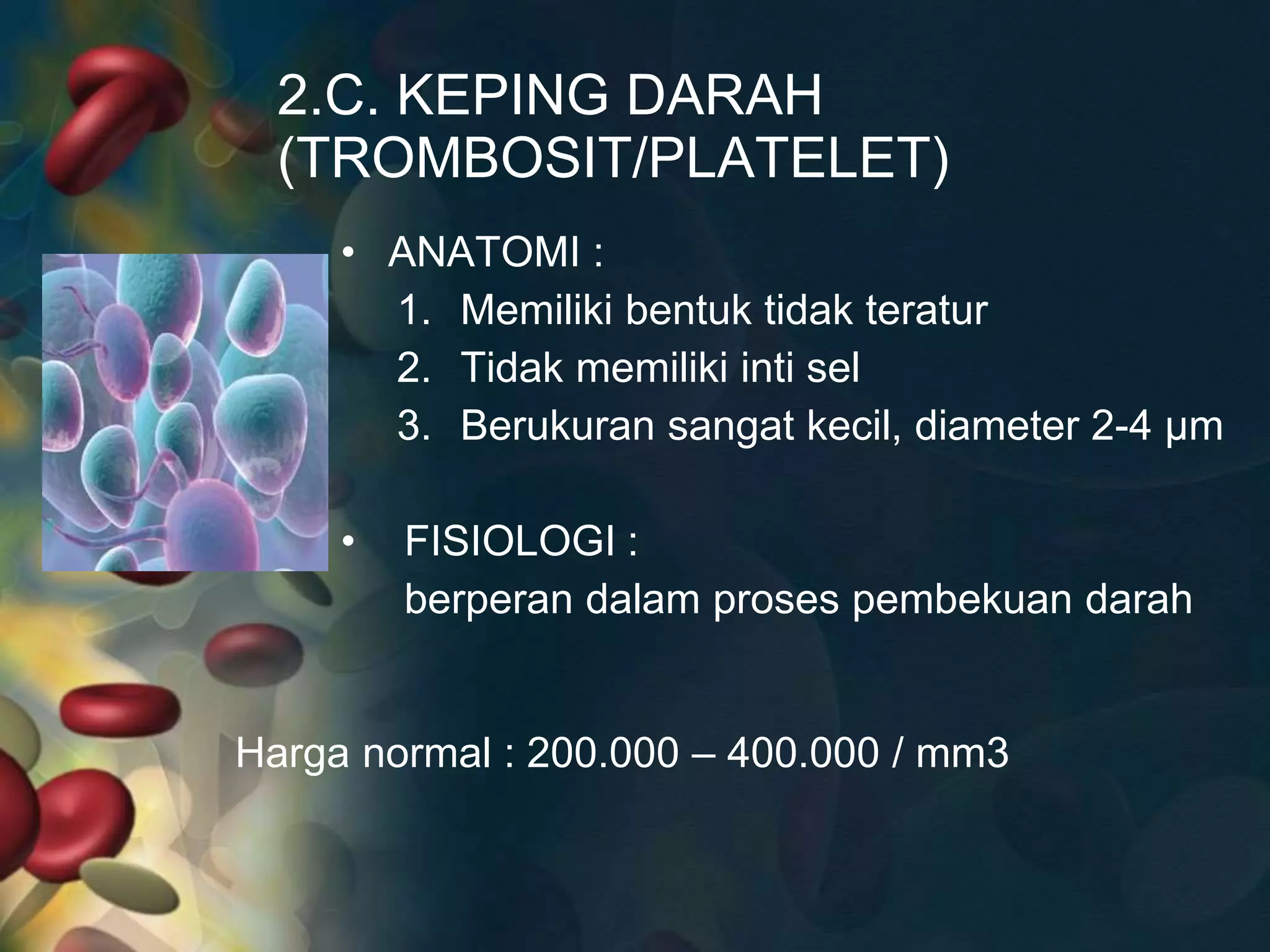 2.C. KEPING DARAH (TROMBOSIT/PLATELET)

• ANATOMI :
1. Memiliki bentuk tidak teratur
2. Tidak memiliki inti sel
3. Berukuran sangat kecil, diameter 2-4 μm

• FISIOLOGI :
berperan dalam proses pembekuan darah

Harga normal : 200.000 – 400.000 / mm3